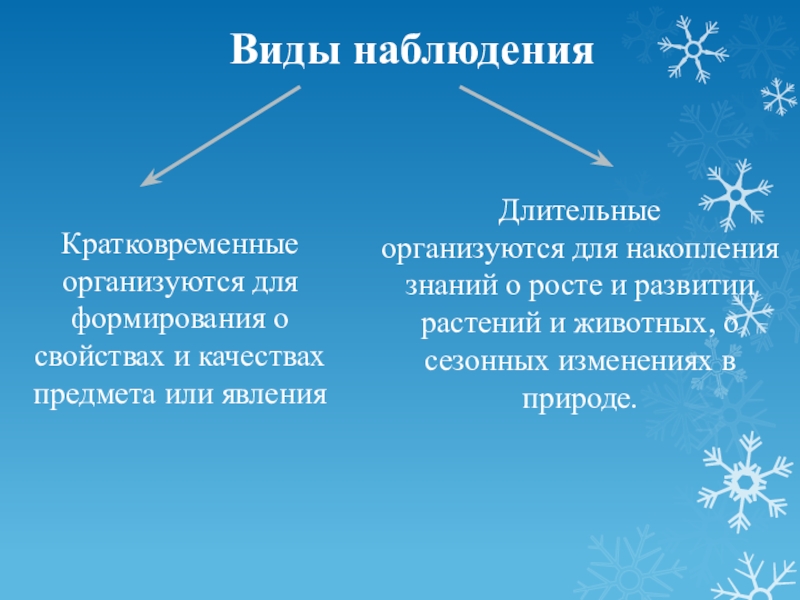 Виды наблюдения

Кратковременные организуются для формирования о свойствах и качествах предмета или явления

Длительные организуются для накопления знаний о росте и развитии растений и животных, о сезонных изменениях в природе.